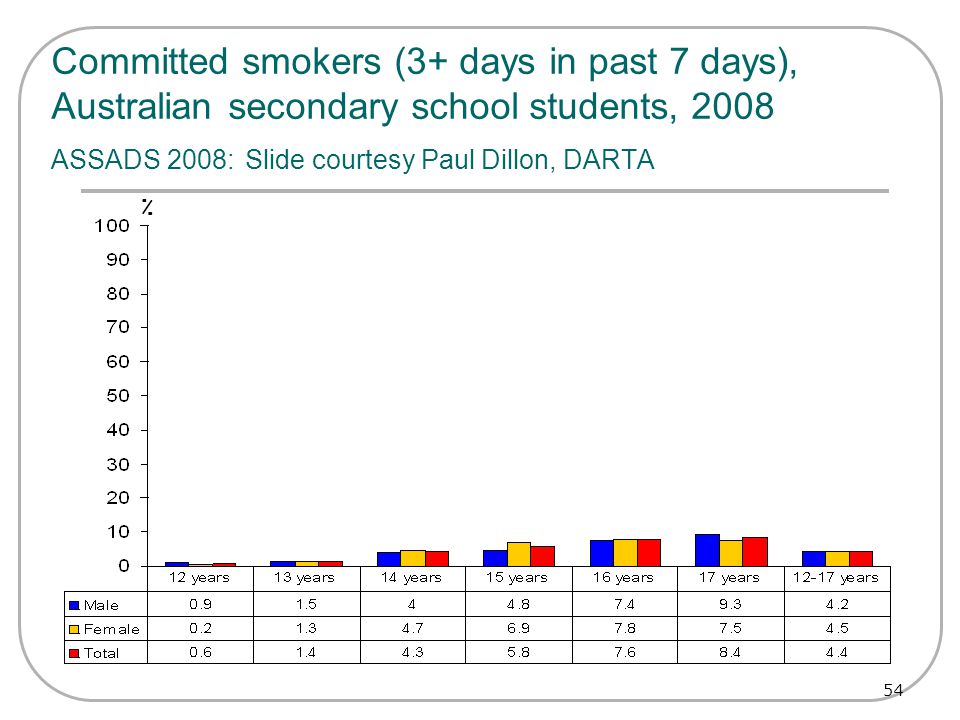 Committed smokers (3+ days in past 7 days), Australian secondary school students, 2008

ASSADS 2008: Slide courtesy Paul Dillon, DARTA

%

100
90
80
70
60
50
40
30
20
10
0

| | 12 years | 13 years | 14 years | 15 years | 16 years | 17 years | 12-17 years |
|---|---|---|---|---|---|---|---|
| Male | 0.9 | 1.5 | 4 | 4.8 | 7.4 | 9.3 | 4.2 |
| Female | 0.2 | 1.3 | 4.7 | 6.9 | 7.8 | 7.5 | 4.5 |
| Total | 0.6 | 1.4 | 4.3 | 5.8 | 7.6 | 8.4 | 4.4 |

54